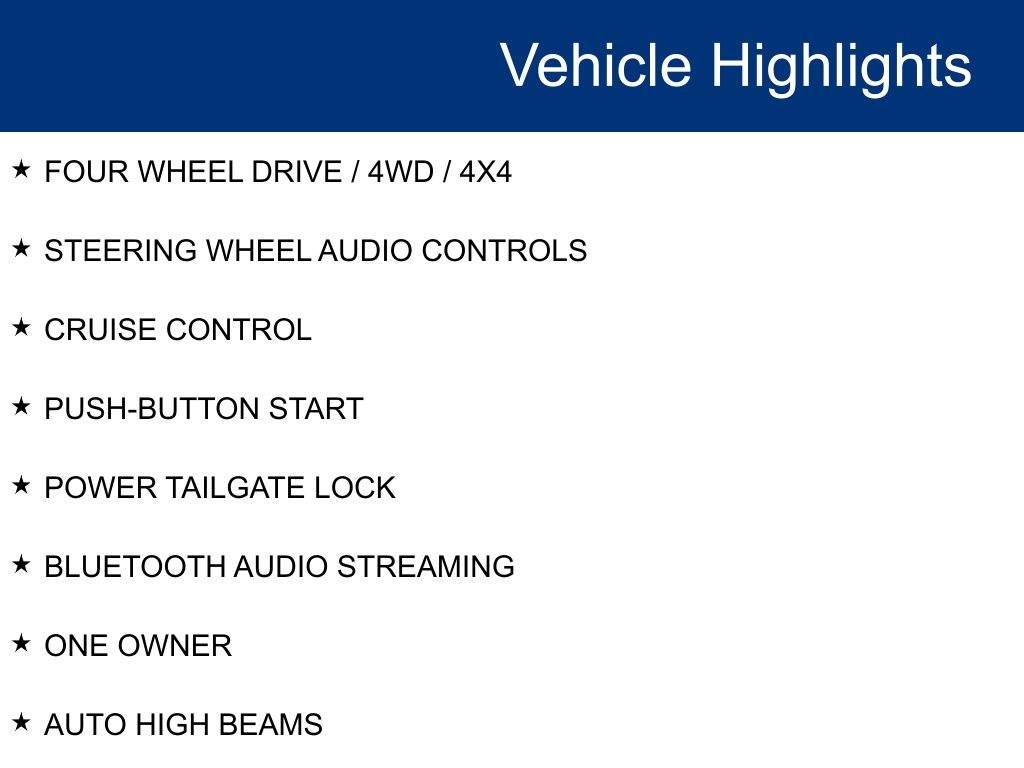 Vehicle Highlights

★ FOUR WHEEL DRIVE / 4WD / 4X4

★ STEERING WHEEL AUDIO CONTROLS

★ CRUISE CONTROL

★ PUSH-BUTTON START

★ POWER TAILGATE LOCK

★ BLUETOOTH AUDIO STREAMING

★ ONE OWNER

★ AUTO HIGH BEAMS